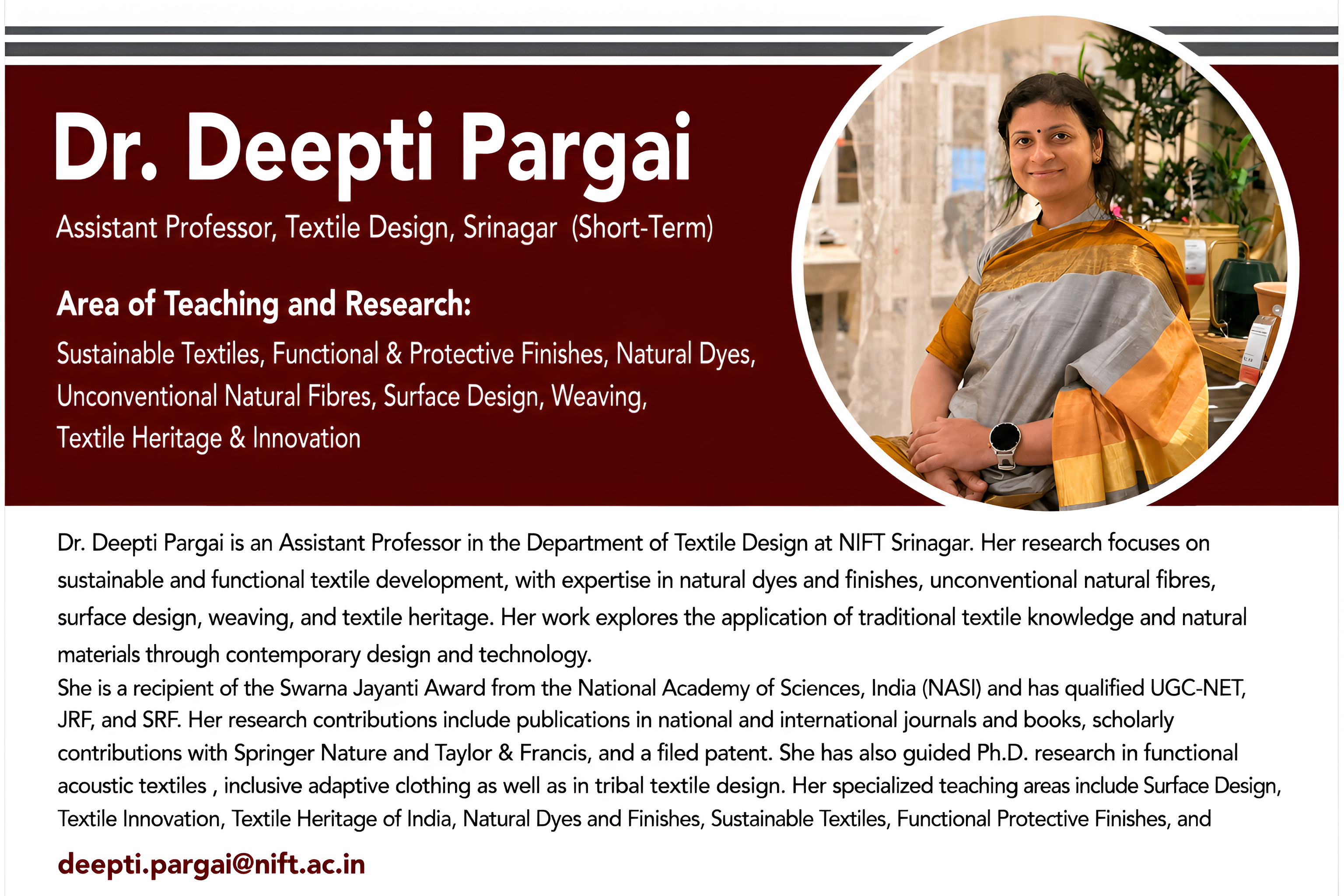 Dr. Deepti Pargai

Assistant Professor, Textile Design, Srinagar (Short-Term)

Area of Teaching and Research:

Sustainable Textiles, Functional & Protective Finishes, Natural Dyes, Unconventional Natural Fibres, Surface Design, Weaving, Textile Heritage & Innovation

Dr. Deepti Pargai is an Assistant Professor in the Department of Textile Design at NIFT Srinagar. Her research focuses on sustainable and functional textile development, with expertise in natural dyes and finishes, unconventional natural fibres, surface design, weaving, and textile heritage. Her work explores the application of traditional textile knowledge and natural materials through contemporary design and technology.
She is a recipient of the Swarna Jayanti Award from the National Academy of Sciences, India (NASI) and has qualified UGC-NET, JRF, and SRF. Her research contributions include publications in national and international journals and books, scholarly contributions with Springer Nature and Taylor & Francis, and a filed patent. She has also guided Ph.D. research in functional acoustic textiles , inclusive adaptive clothing as well as in tribal textile design. Her specialized teaching areas include Surface Design, Textile Innovation, Textile Heritage of India, Natural Dyes and Finishes, Sustainable Textiles, Functional Protective Finishes, and

deepti.pargai@nift.ac.in